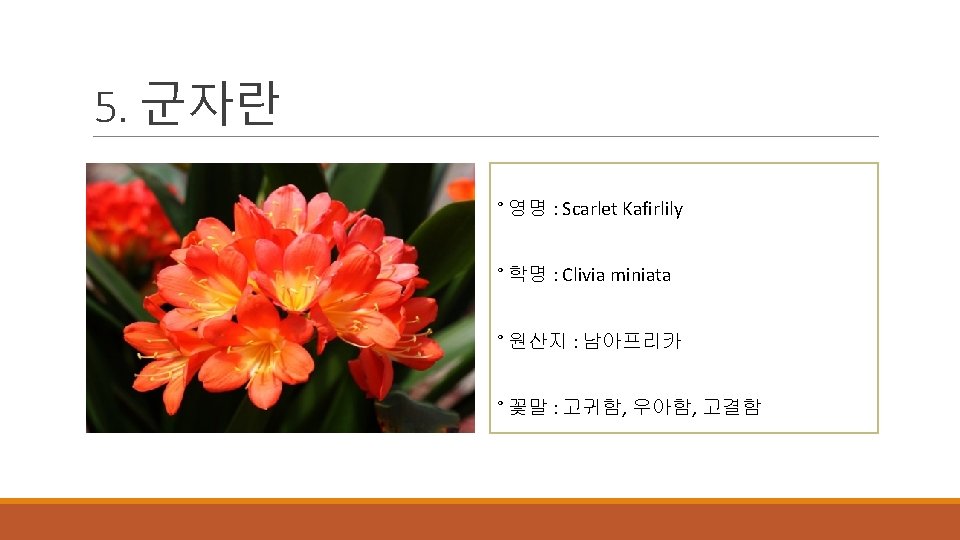 5. 군자란

◦ 영명 : Scarlet Kafirlily

◦ 학명 : Clivia miniata

◦ 원산지 : 남아프리카

◦ 꽃말 : 고귀함, 우아함, 고결함